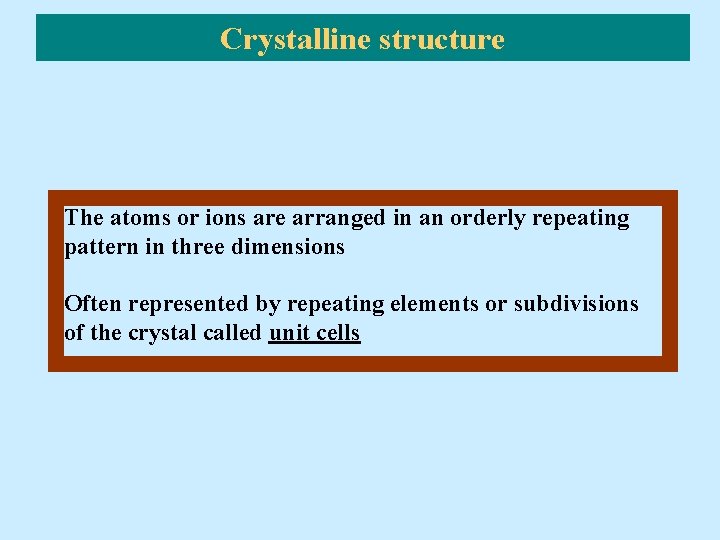 Crystalline structure

The atoms or ions are arranged in an orderly repeating pattern in three dimensions

Often represented by repeating elements or subdivisions of the crystal called unit cells